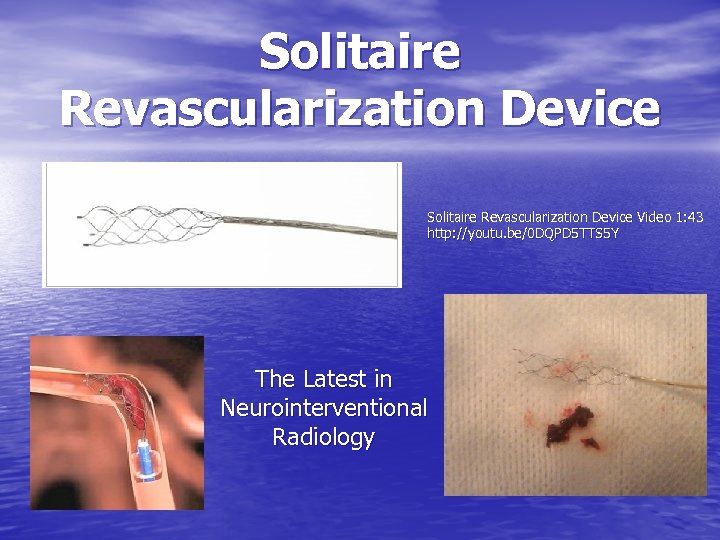 Solitaire Revascularization Device

Solitaire Revascularization Device Video 1:43
http://youtu.be/0DQPD5TTS5Y

The Latest in Neurointerventional Radiology